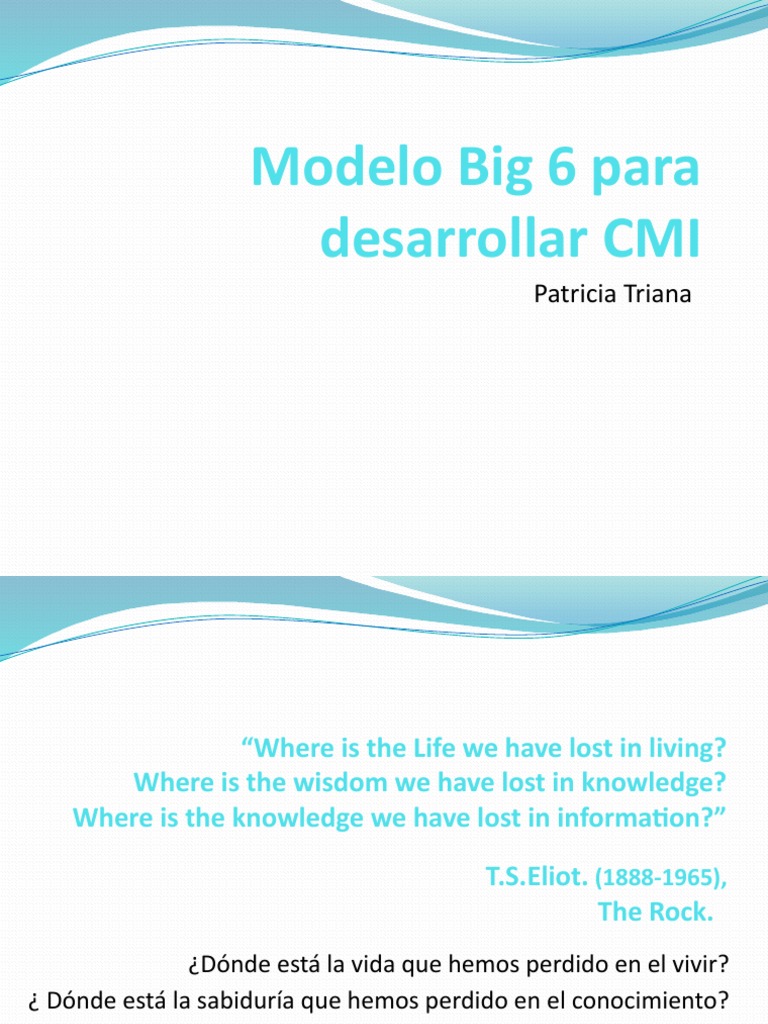 Modelo Big 6 para desarrollar CMI

Patricia Triana

“Where is the Life we have lost in living?
Where is the wisdom we have lost in knowledge?
Where is the knowledge we have lost in information?”

T.S.Eliot. (1888-1965),
The Rock.

¿Dónde está la vida que hemos perdido en el vivir?
¿ Dónde está la sabiduría que hemos perdido en el conocimiento?